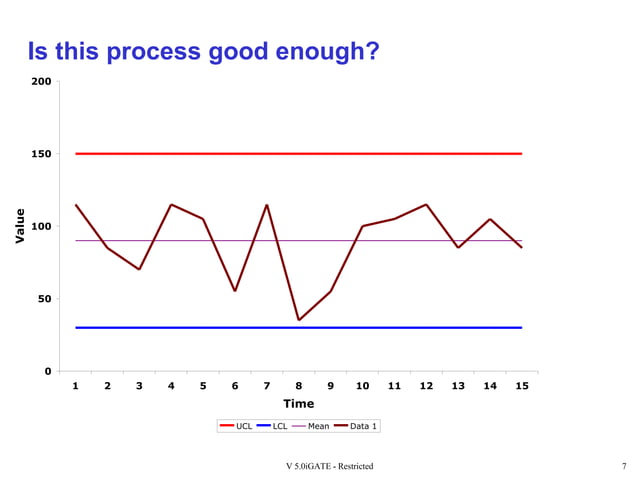 Is this process good enough?

200
150
100
50
0

Value

1 2 3 4 5 6 7 8 9 10 11 12 13 14 15

Time

UCL LCL Mean Data 1

V 5.0iGATE - Restricted

7